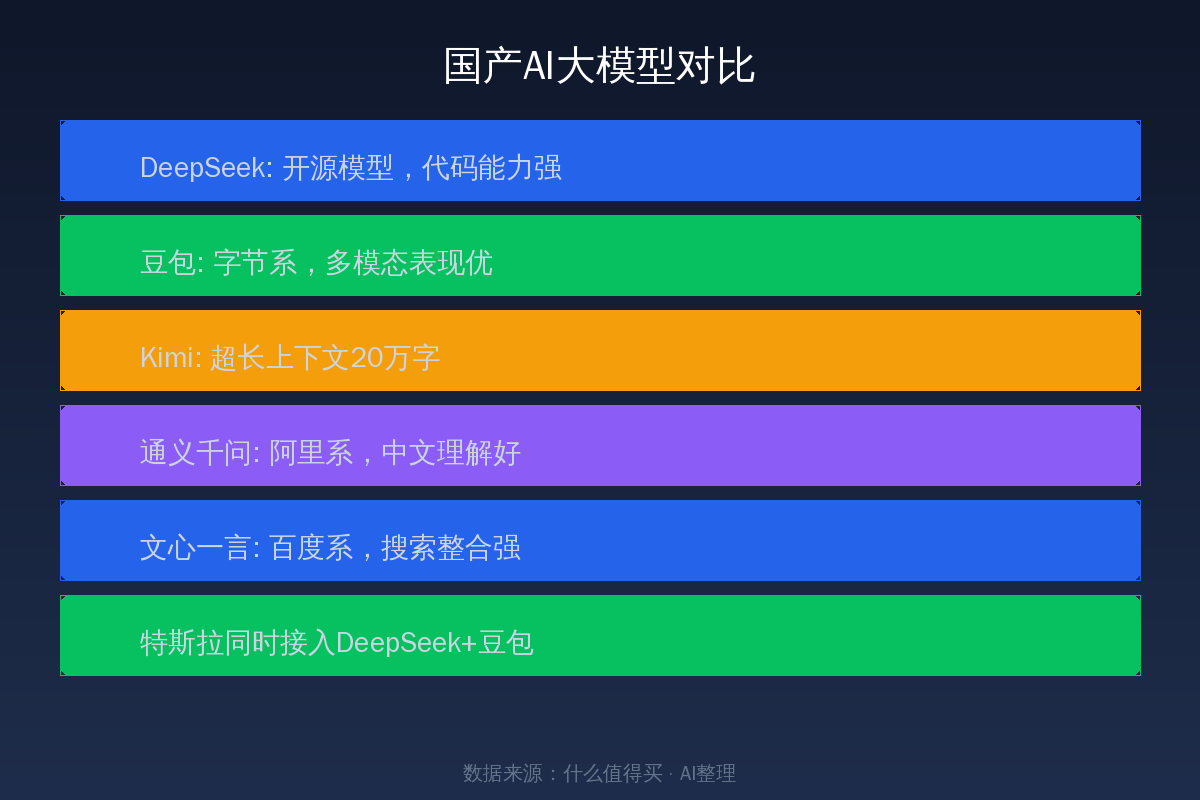 国产AI大模型对比

DeepSeek: 开源模型，代码能力强

豆包: 字节系，多模态表现优

Kimi: 超长上下文20万字

通义千问: 阿里系，中文理解好

文心一言: 百度系，搜索整合强

特斯拉同时接入DeepSeek+豆包

数据来源：什么值得买 · AI整理